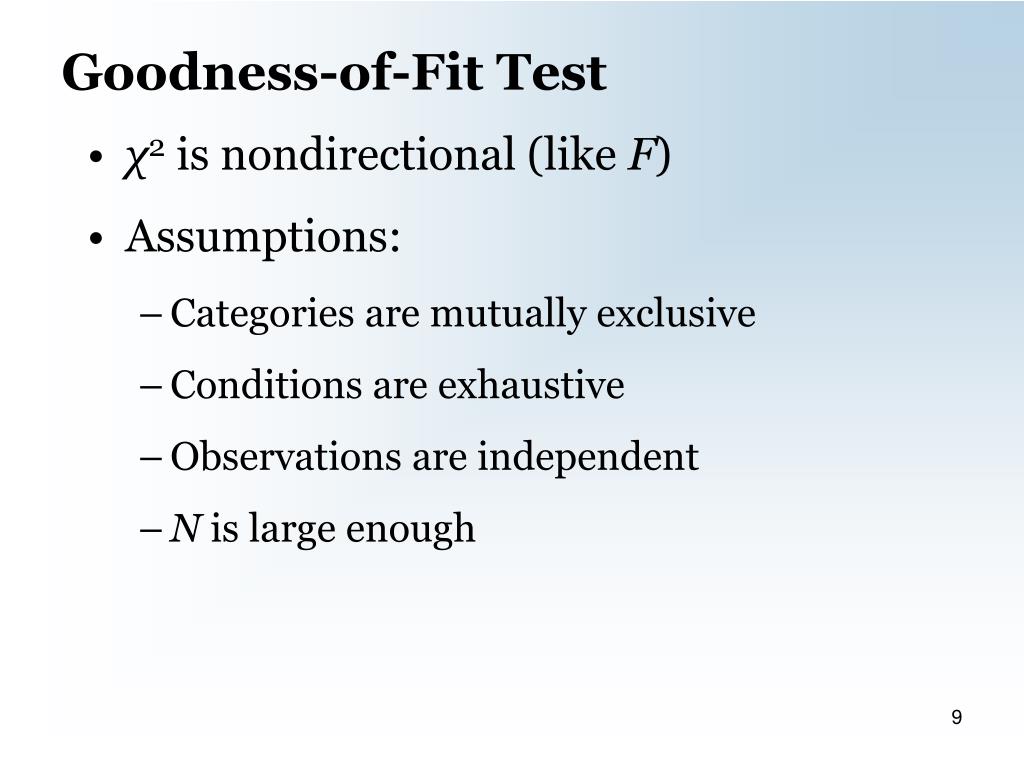 Goodness-of-Fit Test

• $\chi^2$ is nondirectional (like $F$)

• Assumptions:

– Categories are mutually exclusive

– Conditions are exhaustive

– Observations are independent

– $N$ is large enough

9